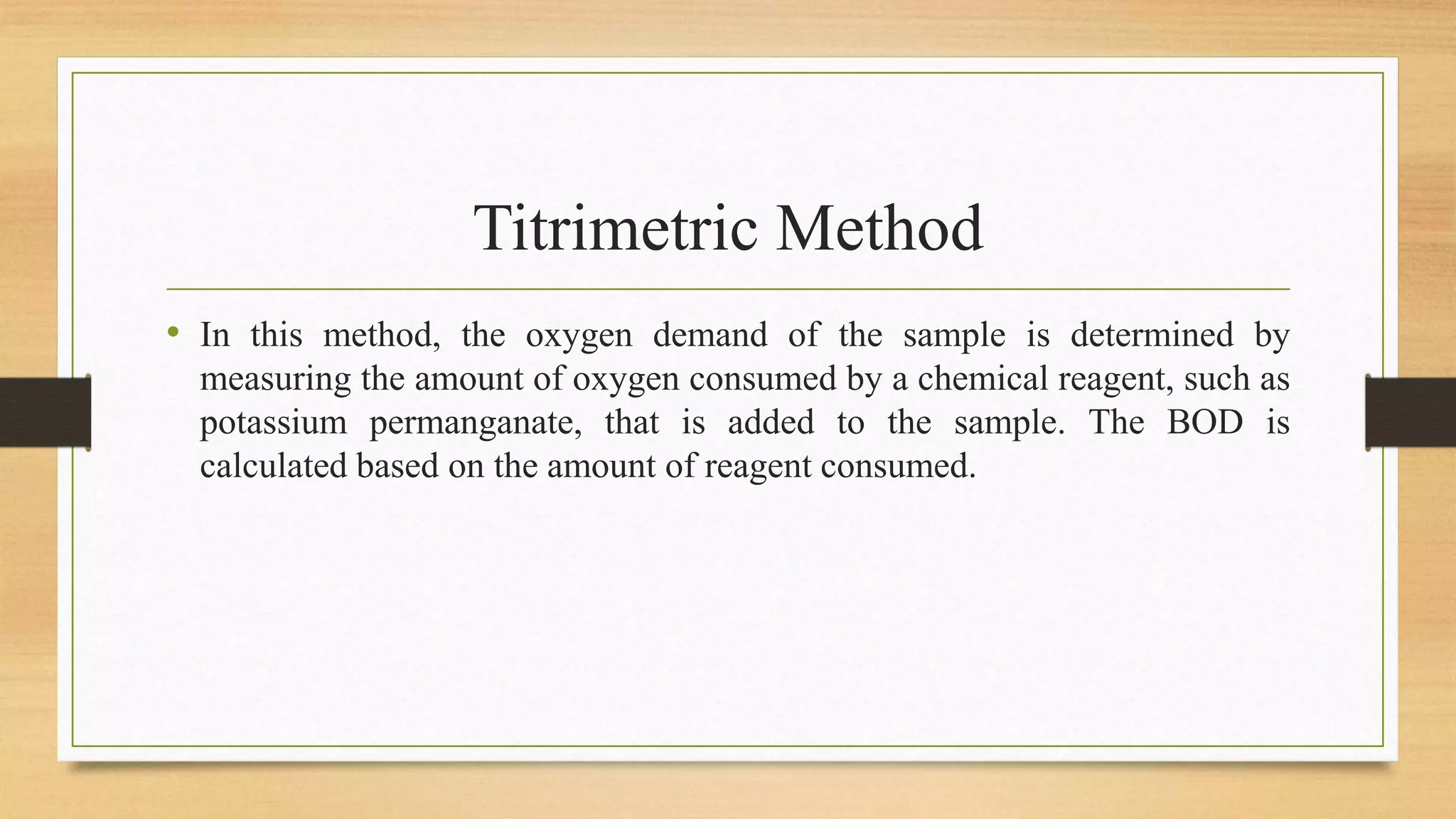 Titrimetric Method

• In this method, the oxygen demand of the sample is determined by measuring the amount of oxygen consumed by a chemical reagent, such as potassium permanganate, that is added to the sample. The BOD is calculated based on the amount of reagent consumed.